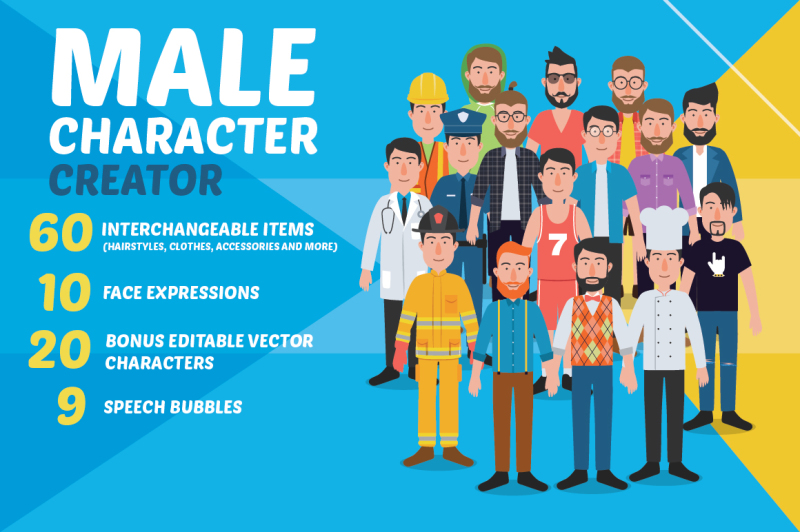 MALE CHARACTER CREATOR

60 INTERCHANGEABLE ITEMS
(HAIRSTYLES, CLOTHES, ACCESSORIES AND MORE)

10 FACE EXPRESSIONS

20 BONUS EDITABLE VECTOR CHARACTERS

9 SPEECH BUBBLES

7